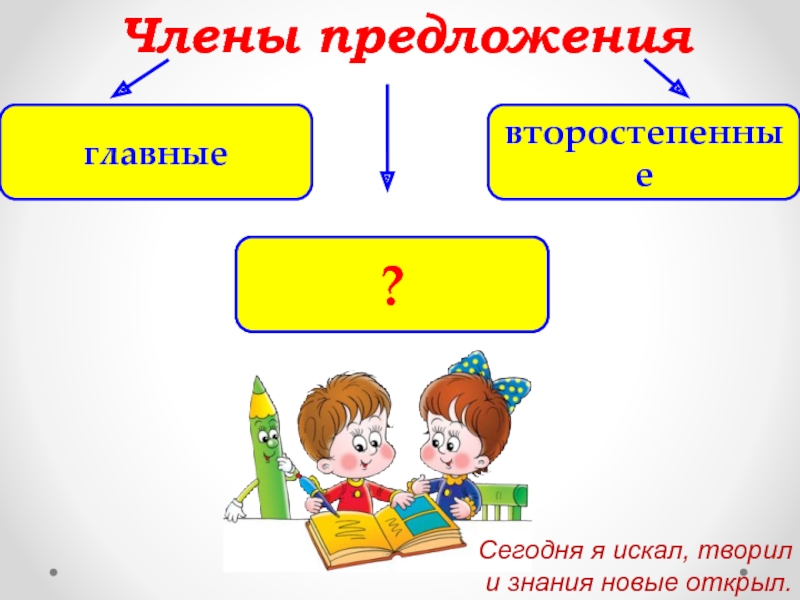 Члены предложения

главные

второстепенные

?

Сегодня я искал, творил
и знания новые открыл.